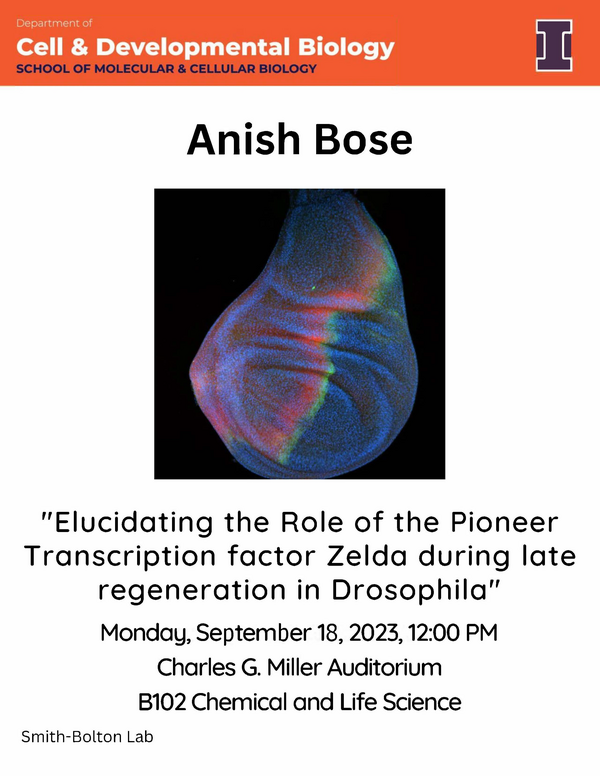 Department of
Cell & Developmental Biology
SCHOOL OF MOLECULAR & CELLULAR BIOLOGY

I

Anish Bose

"Elucidating the Role of the Pioneer Transcription factor Zelda during late regeneration in Drosophila"

Monday, September 18, 2023, 12:00 PM
Charles G. Miller Auditorium
B102 Chemical and Life Science

Smith-Bolton Lab